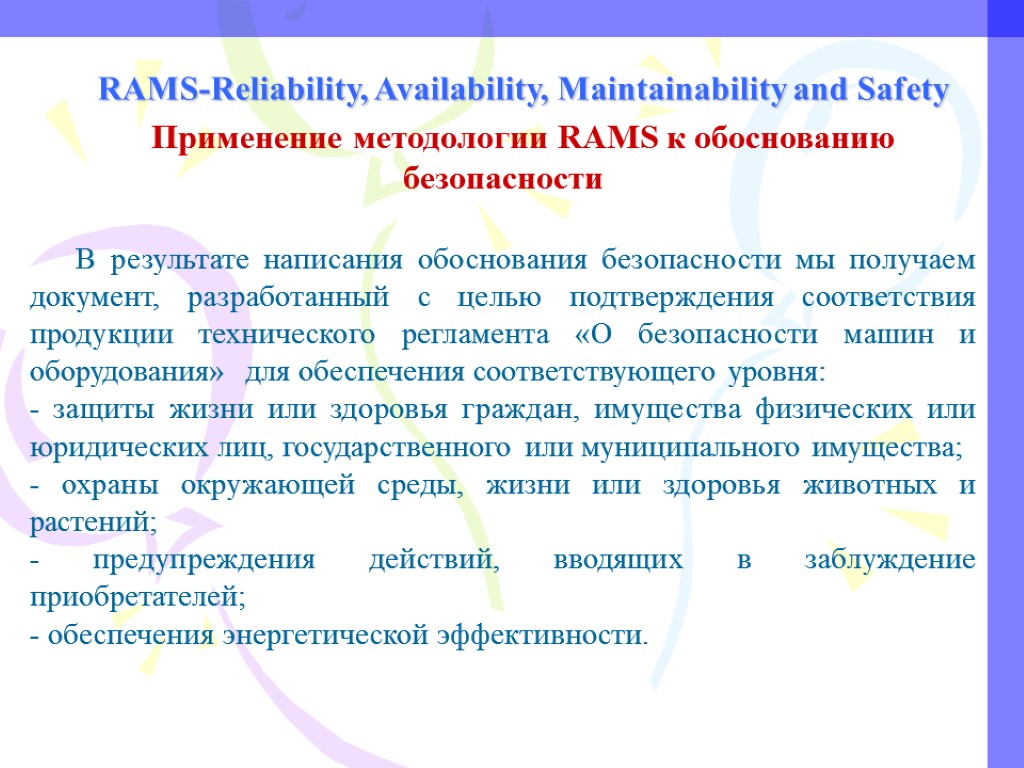 RAMS-Reliability, Availability, Maintainability and Safety

Применение методологии RAMS к обоснованию безопасности

В результате написания обоснования безопасности мы получаем документ, разработанный с целью подтверждения соответствия продукции технического регламента «О безопасности машин и оборудования» для обеспечения соответствующего уровня:
- защиты жизни или здоровья граждан, имущества физических или юридических лиц, государственного или муниципального имущества;
- охраны окружающей среды, жизни или здоровья животных и растений;
- предупреждения действий, вводящих в заблуждение приобретателей;
- обеспечения энергетической эффективности.